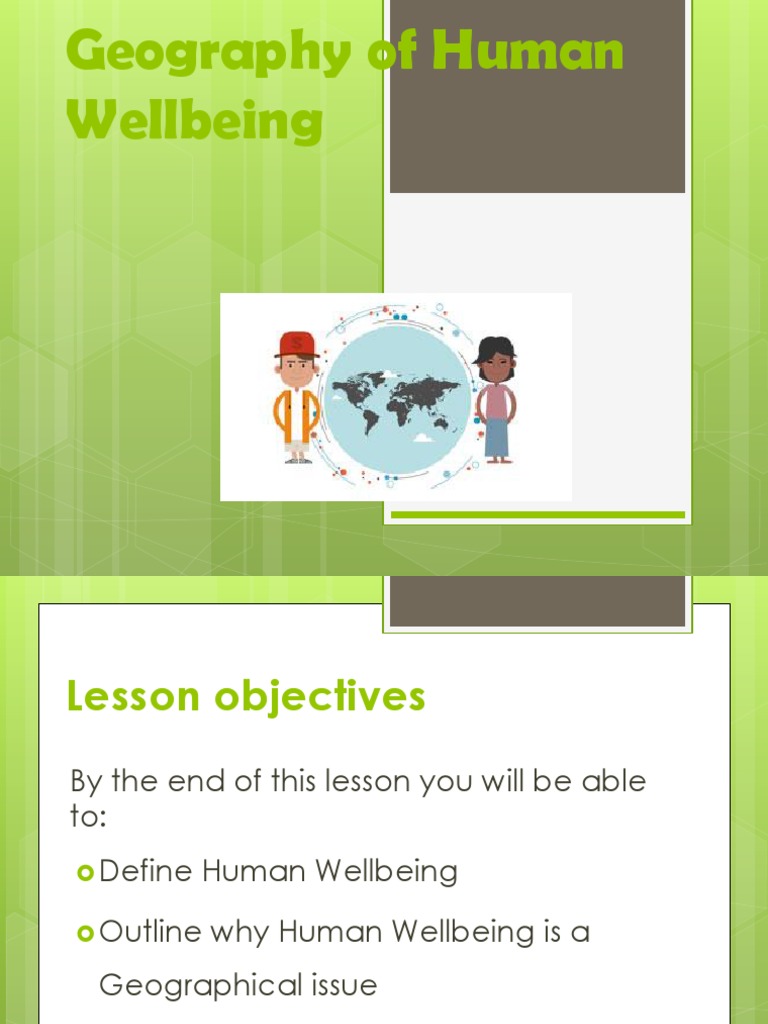 Geography of Human Wellbeing

Lesson objectives

By the end of this lesson you will be able to:

Define Human Wellbeing

Outline why Human Wellbeing is a Geographical issue